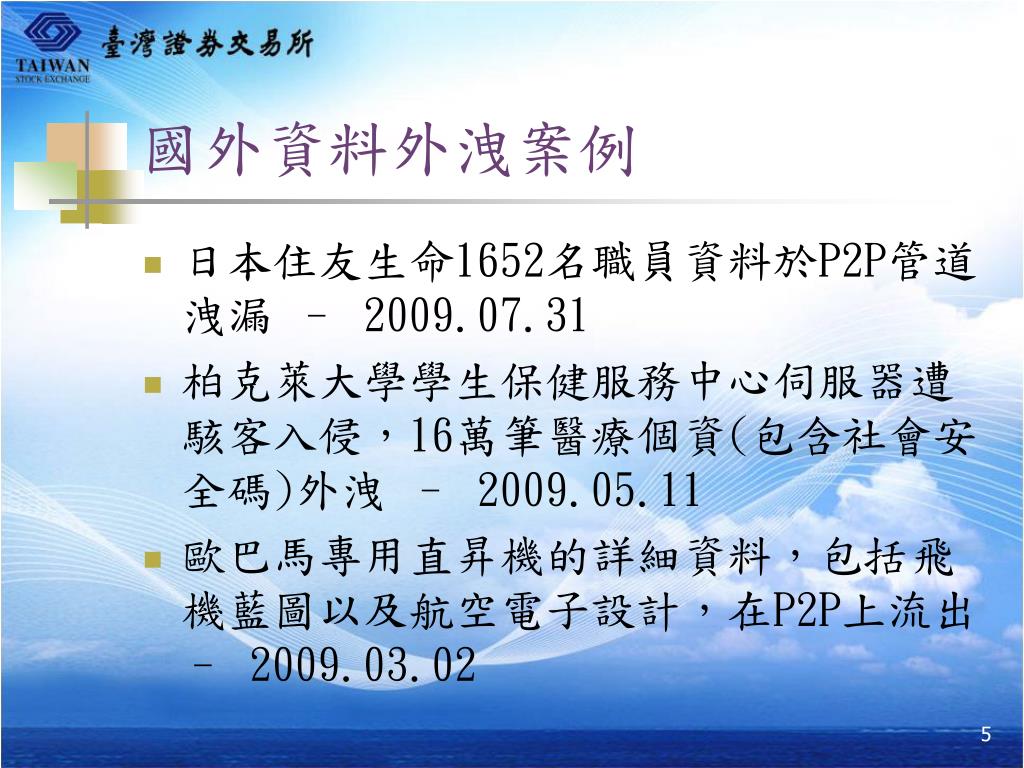 臺灣證券交易所
TAIWAN
STOCK EXCHANGE

國外資料外洩案例

日本住友生命1652名職員資料於P2P管道洩漏 – 2009.07.31

柏克萊大學學生保健服務中心伺服器遭駭客入侵，16萬筆醫療個資(包含社會安全碼)外洩 – 2009.05.11

歐巴馬專用直昇機的詳細資料，包括飛機藍圖以及航空電子設計，在P2P上流出 – 2009.03.02

5